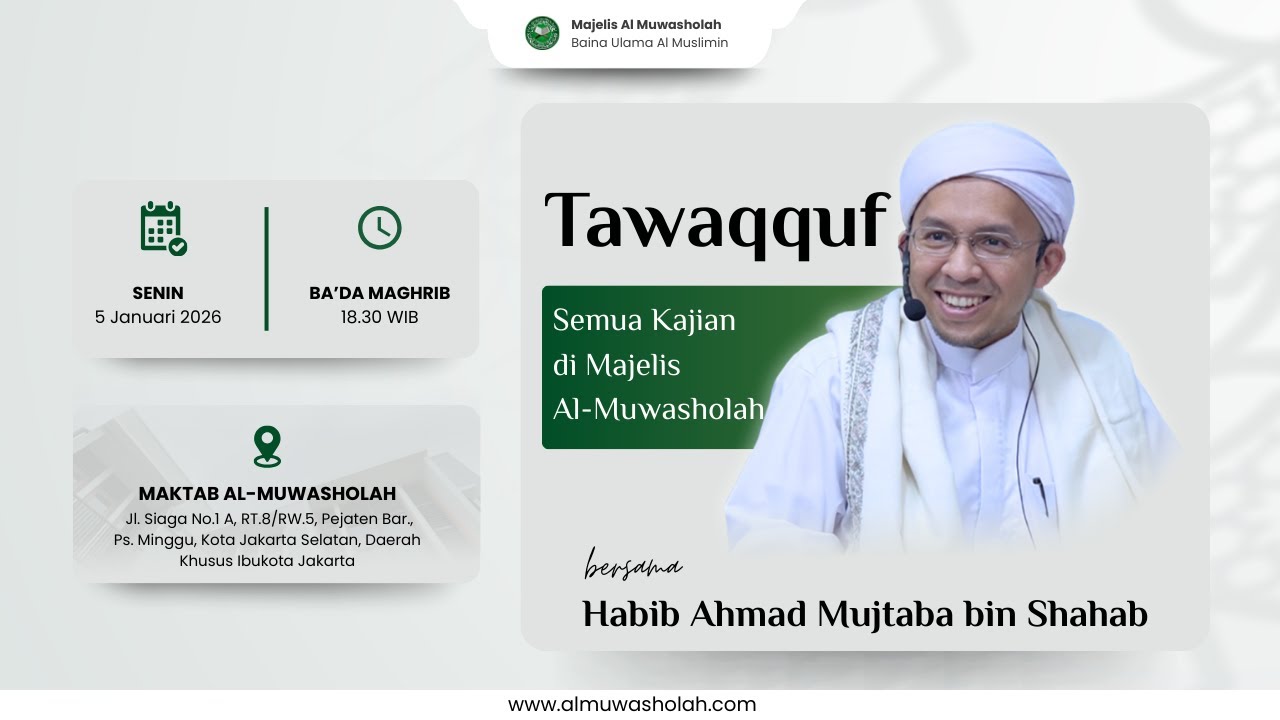 Majelis Al Muwasholah
Baina Ulama Al Muslimin

SENIN
5 Januari 2026

BA'DA MAGHRIB
18.30 WIB

MAKTAB AL-MUWASHOLAH
Jl. Siaga No.1 A, RT.8/RW.5, Pejaten Bar., Ps. Minggu, Kota Jakarta Selatan, Daerah Khusus Ibukota Jakarta

Tawaqquf

Semua Kajian di Majelis Al-Muwasholah

bersama

Habib Ahmad Mujtaba bin Shahab

www.almuwasholah.com